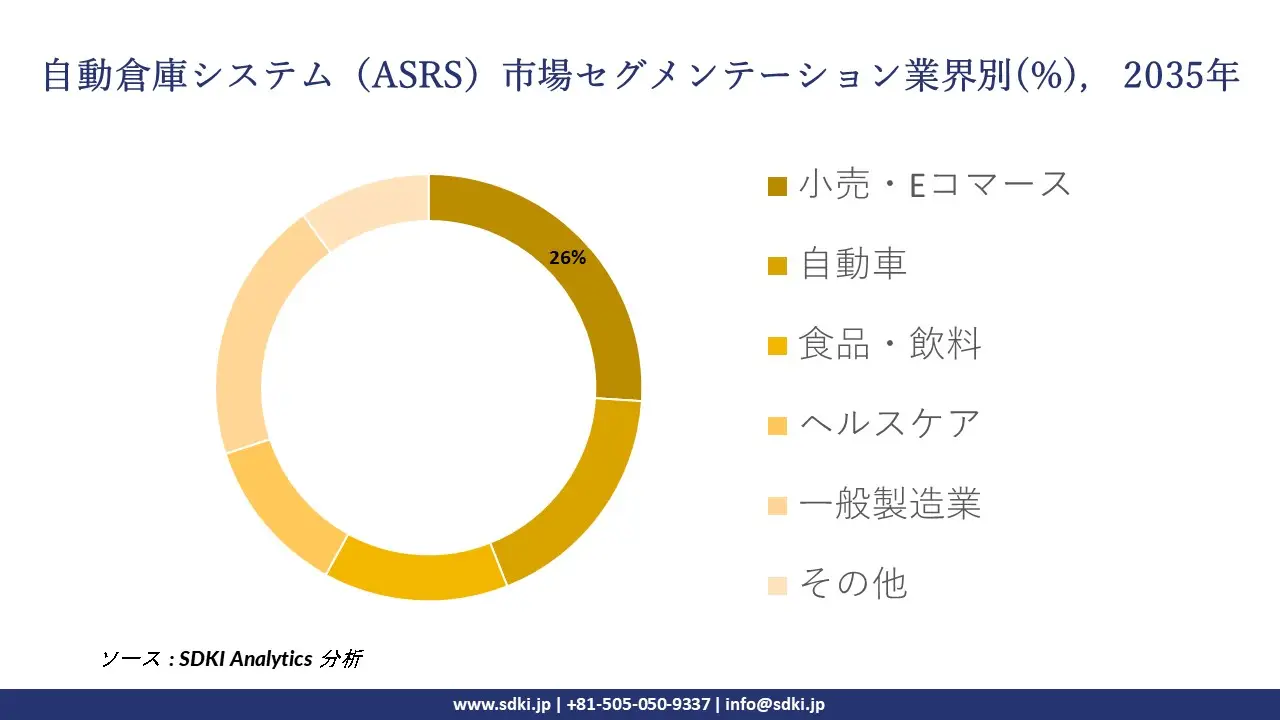 自動倉庫システム（ASRS）市場セグメンテーション業界別(%)， 2035年

26%

小売・Eコマース
自動車
食品・飲料
ヘルスケア
一般製造業
その他

ソース : SDKI Analytics 分析

www.sdki.jp | +81-505-050-9337 | info@sdki.jp